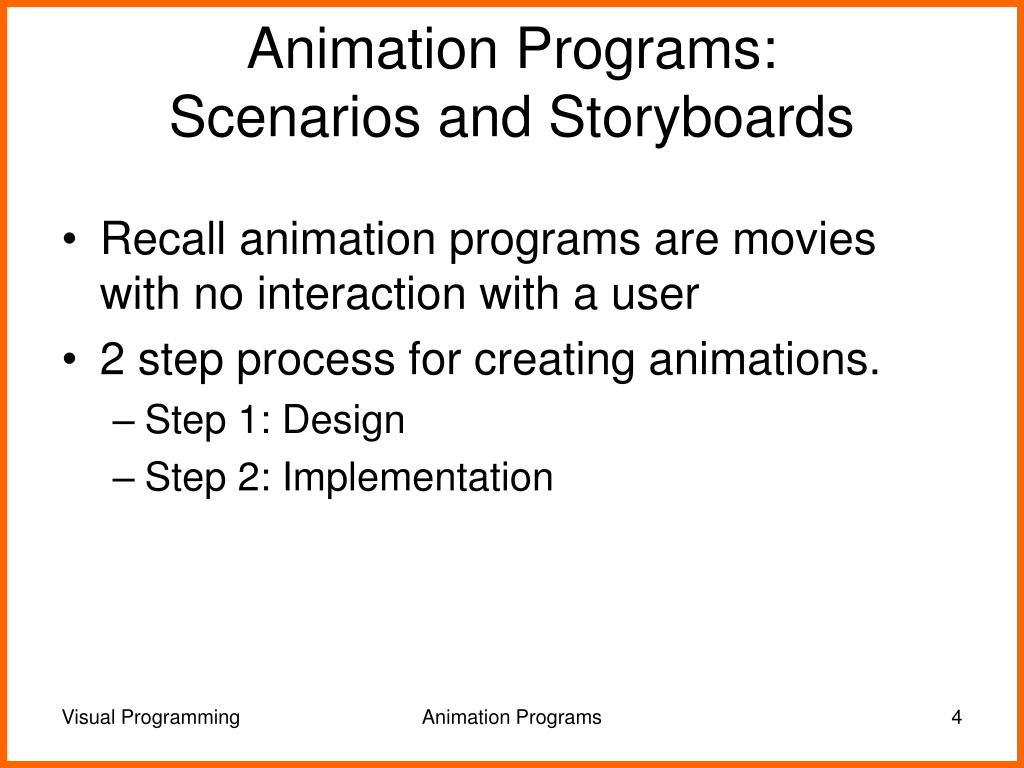 Animation Programs:
Scenarios and Storyboards

• Recall animation programs are movies with no interaction with a user
• 2 step process for creating animations.
– Step 1: Design
– Step 2: Implementation

Visual Programming
Animation Programs
4